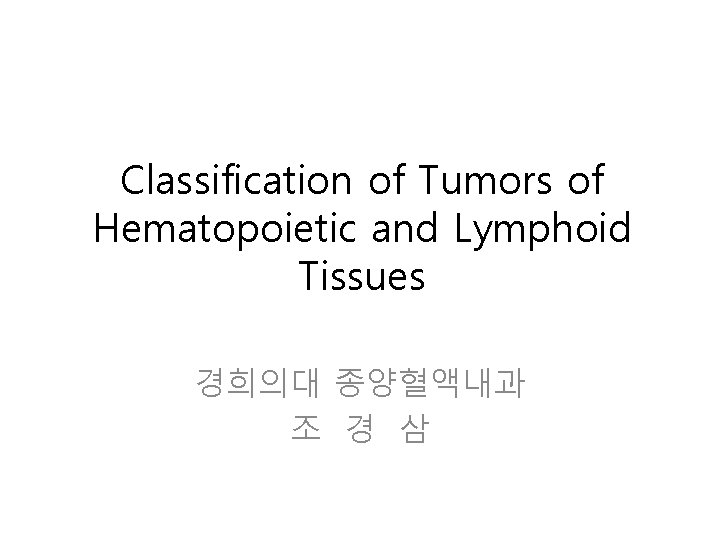 Classification of Tumors of Hematopoietic and Lymphoid Tissues

경희의대 종양혈액내과
조 경 삼